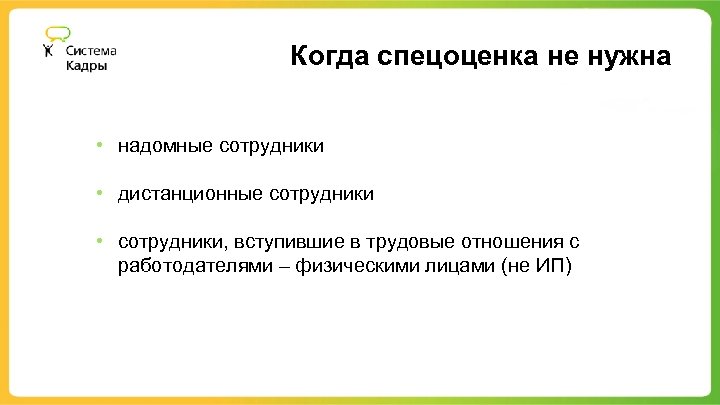 Система Кадры

Когда спецоценка не нужна

• надомные сотрудники

• дистанционные сотрудники

• сотрудники, вступившие в трудовые отношения с работодателями – физическими лицами (не ИП)